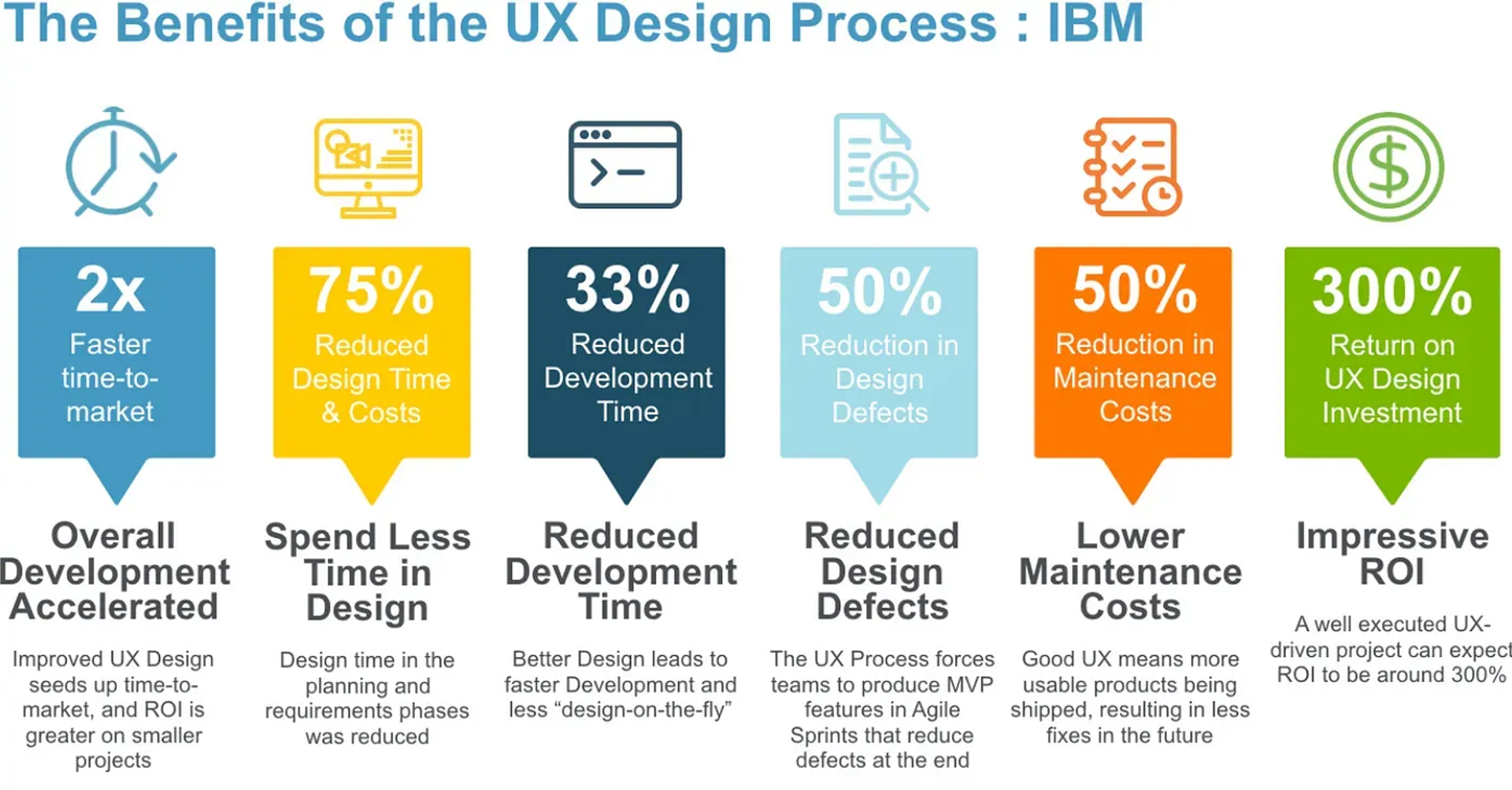 The Benefits of the UX Design Process : IBM

2x
Faster time-to-market

Overall Development Accelerated

Improved UX Design seeds up time-to-market, and ROI is greater on smaller projects

75%
Reduced Design Time & Costs

Spend Less Time in Design

Design time in the planning and requirements phases was reduced

33%
Reduced Development Time

Reduced Development Time

Better Design leads to faster Development and less “design-on-the-fly”

50%
Reduction in Design Defects

Reduced Design Defects

The UX Process forces teams to produce MVP features in Agile Sprints that reduce defects at the end

50%
Reduction in Maintenance Costs

Lower Maintenance Costs

Good UX means more usable products being shipped, resulting in less fixes in the future

300%
Return on UX Design Investment

Impressive ROI

A well executed UX-driven project can expect ROI to be around 300%